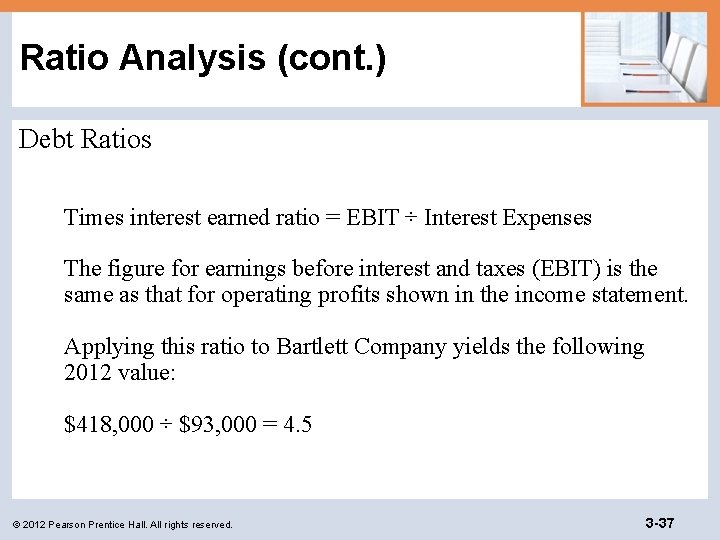 Ratio Analysis (cont.)

Debt Ratios

Times interest earned ratio = EBIT ÷ Interest Expenses

The figure for earnings before interest and taxes (EBIT) is the same as that for operating profits shown in the income statement.

Applying this ratio to Bartlett Company yields the following 2012 value:

\$418,000 ÷ \$93,000 = 4.5

© 2012 Pearson Prentice Hall. All rights reserved.

3-37